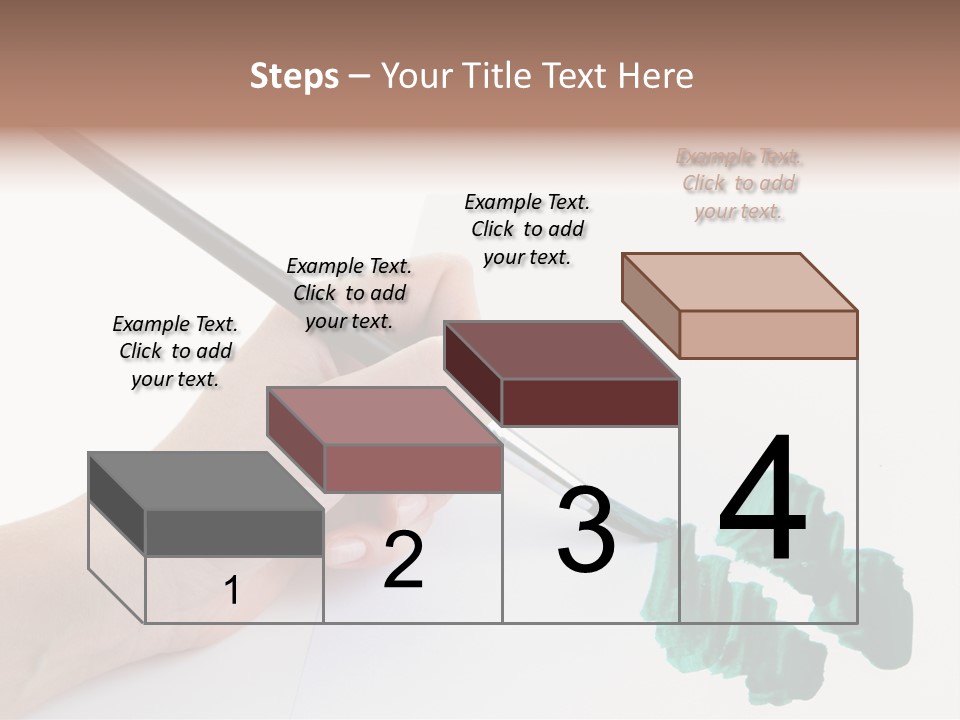 Steps – Your Title Text Here

Example Text. Click to add your text.

Example Text. Click to add your text.

Example Text. Click to add your text.

Example Text. Click to add your text.

1

2

3

4